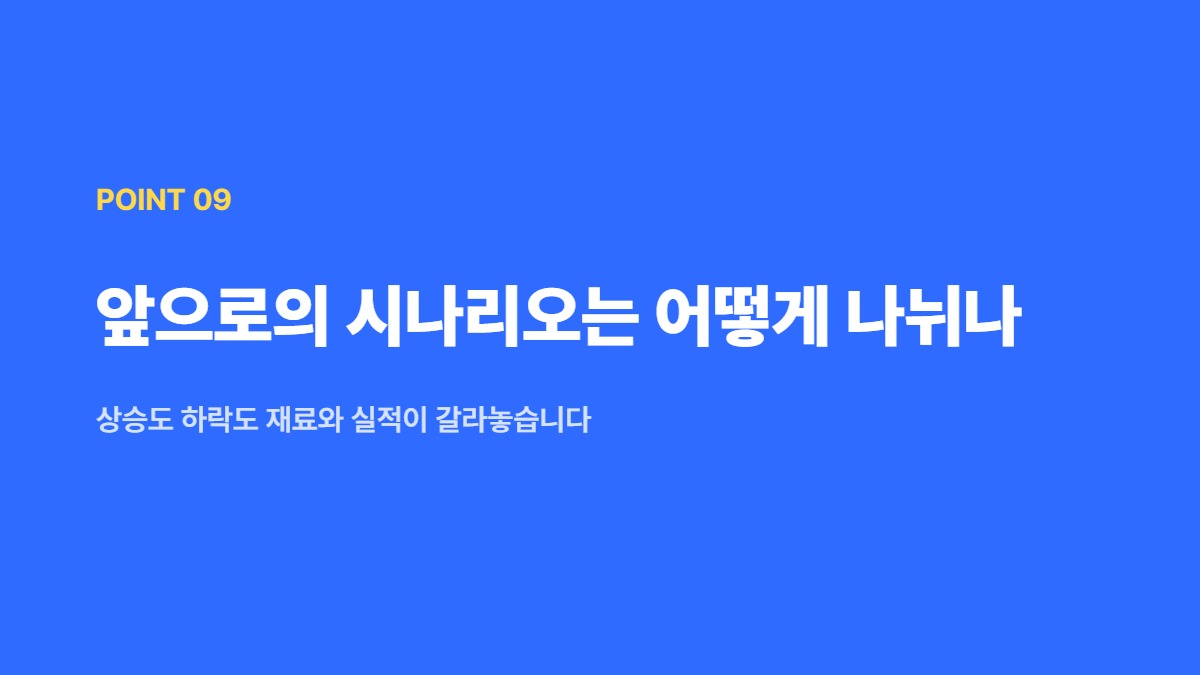 POINT 09

앞으로의 시나리오는 어떻게 나뉘나

상승도 하락도 재료와 실적이 갈라놓습니다